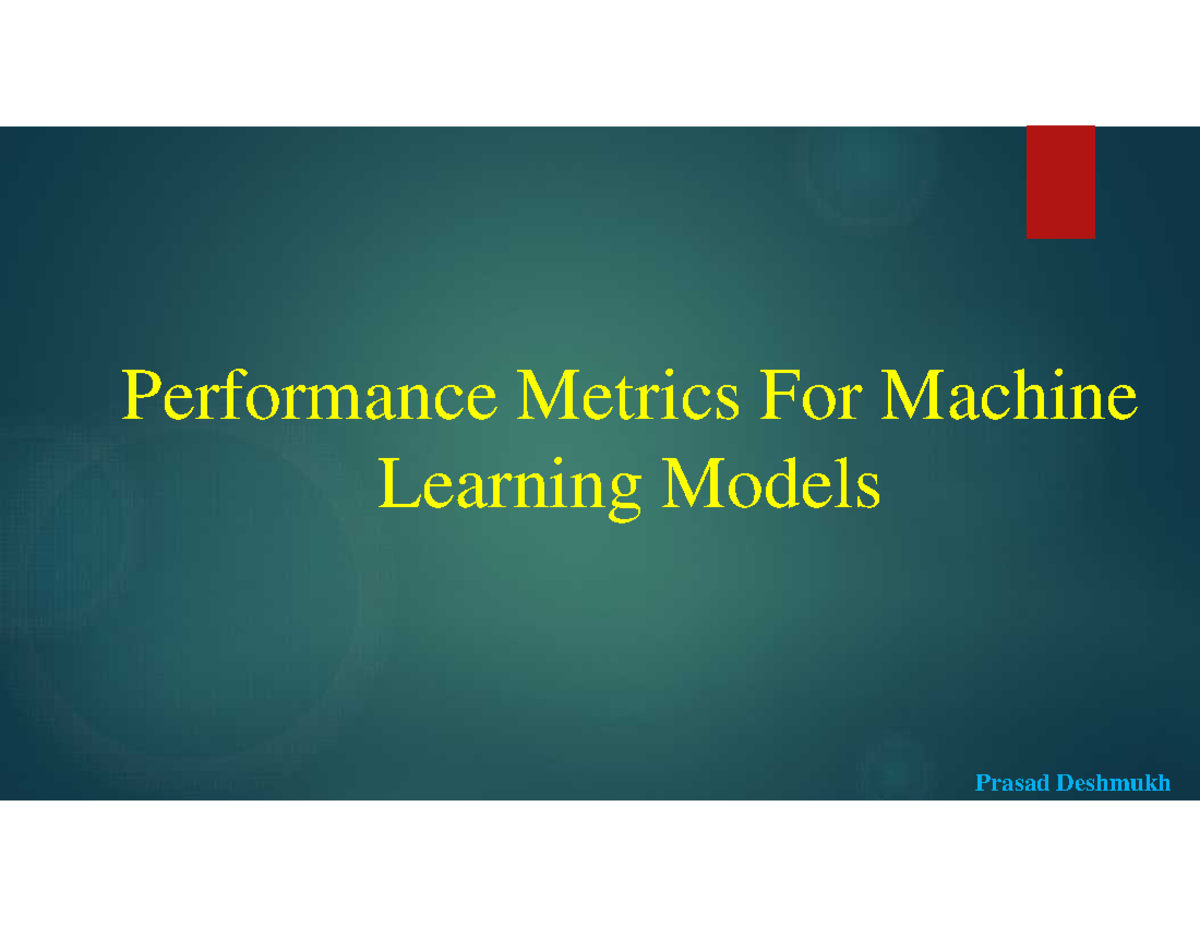 Performance Metrics For Machine Learning Models

Prasad Deshmukh